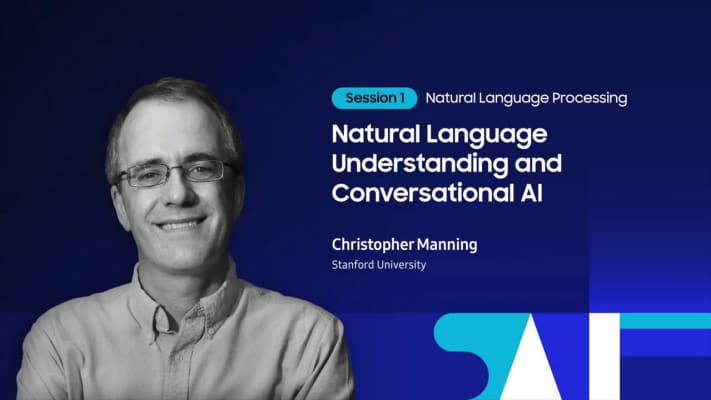 Session 1 Natural Language Processing

Natural Language Understanding and Conversational AI

Christopher Manning
Stanford University

SAIF